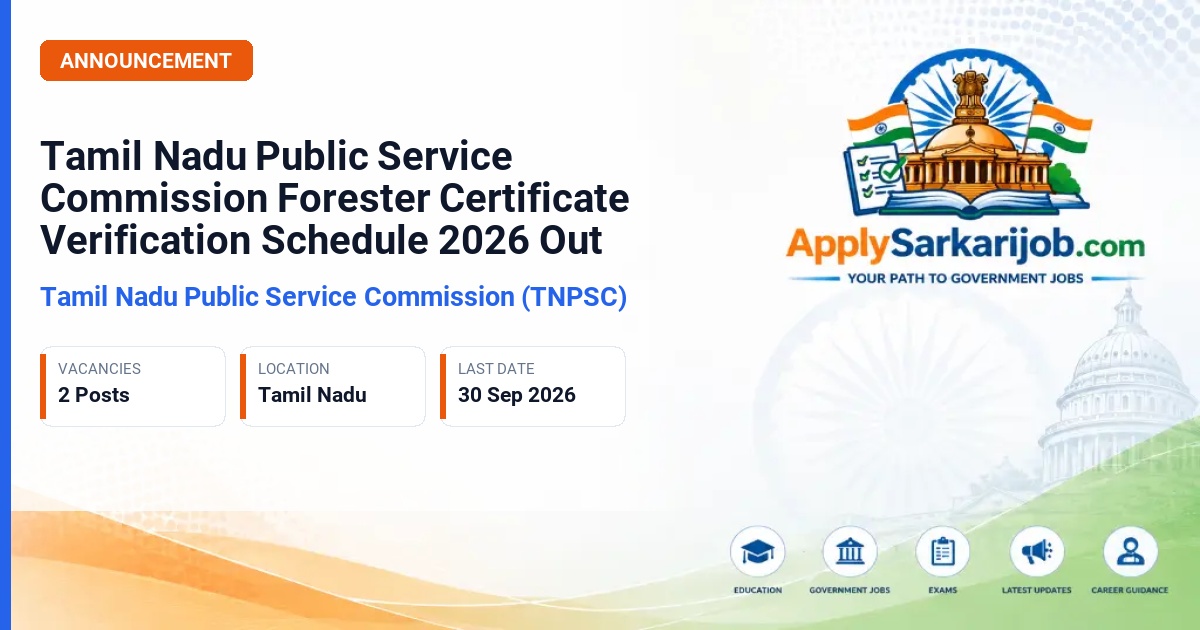 ANNOUNCEMENT

Tamil Nadu Public Service Commission Forester Certificate Verification Schedule 2026 Out

Tamil Nadu Public Service Commission (TNPSC)

VACANCIES
2 Posts

LOCATION
Tamil Nadu

LAST DATE
30 Sep 2026

ApplySarkarijob.com
YOUR PATH TO GOVERNMENT JOBS

EDUCATION
GOVERNMENT JOBS
EXAMS
LATEST UPDATES
CAREER GUIDANCE